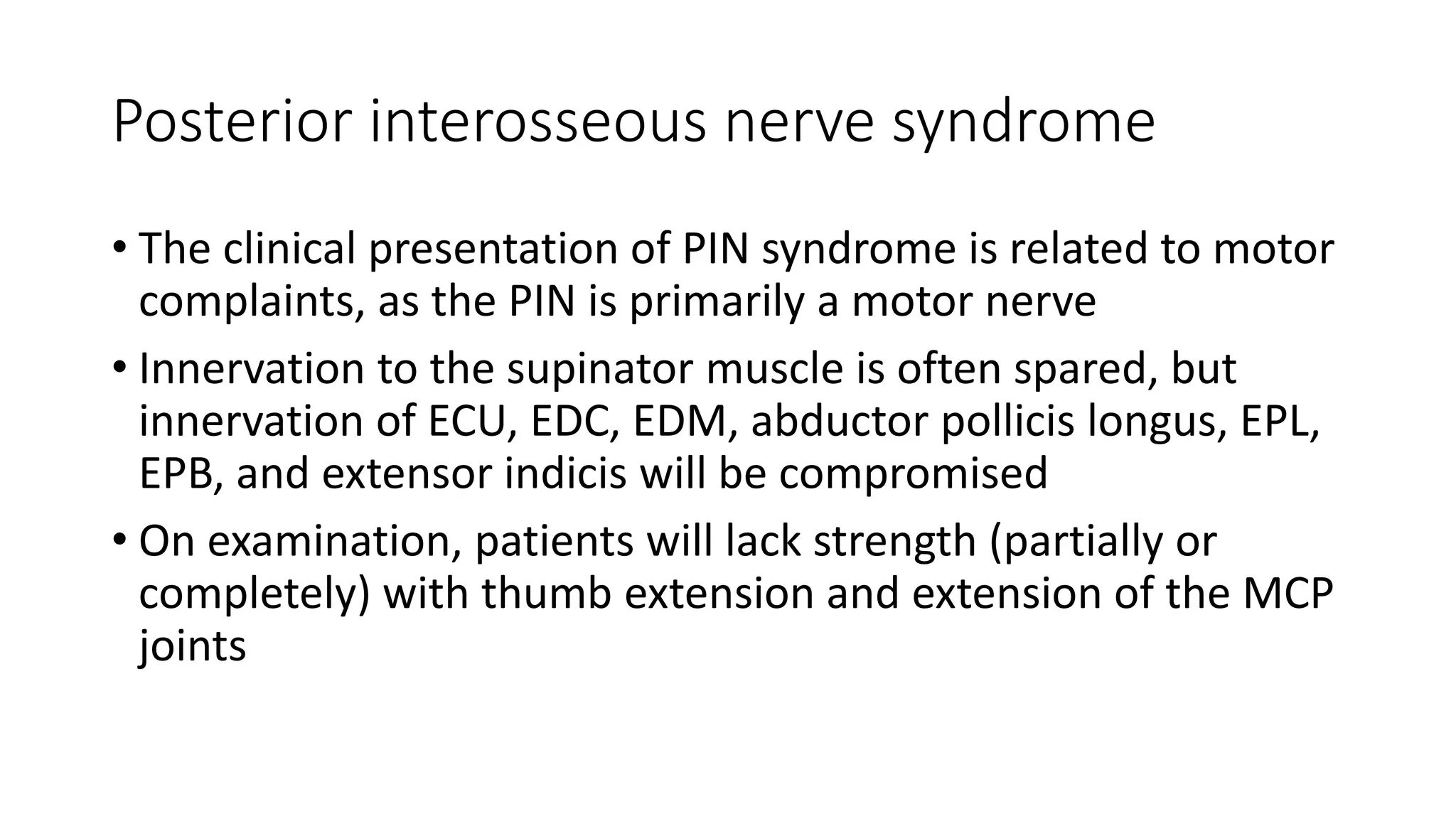 Posterior interosseous nerve syndrome

• The clinical presentation of PIN syndrome is related to motor complaints, as the PIN is primarily a motor nerve

• Innervation to the supinator muscle is often spared, but innervation of ECU, EDC, EDM, abductor pollicis longus, EPL, EPB, and extensor indicis will be compromised

• On examination, patients will lack strength (partially or completely) with thumb extension and extension of the MCP joints